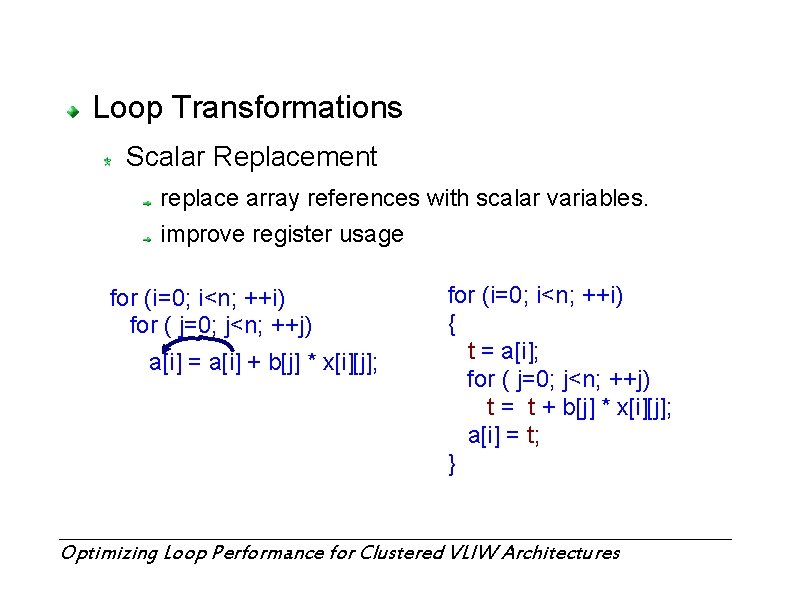 Loop Transformations

Scalar Replacement

replace array references with scalar variables.

improve register usage

for (i=0; i<n; ++i)
for ( j=0; j<n; ++j)
a[i] = a[i] + b[j] * x[i][j];

for (i=0; i<n; ++i)
{
t = a[i];
for ( j=0; j<n; ++j)
t = t + b[j] * x[i][j];
a[i] = t;
}

Optimizing Loop Performance for Clustered VLIW Architectures